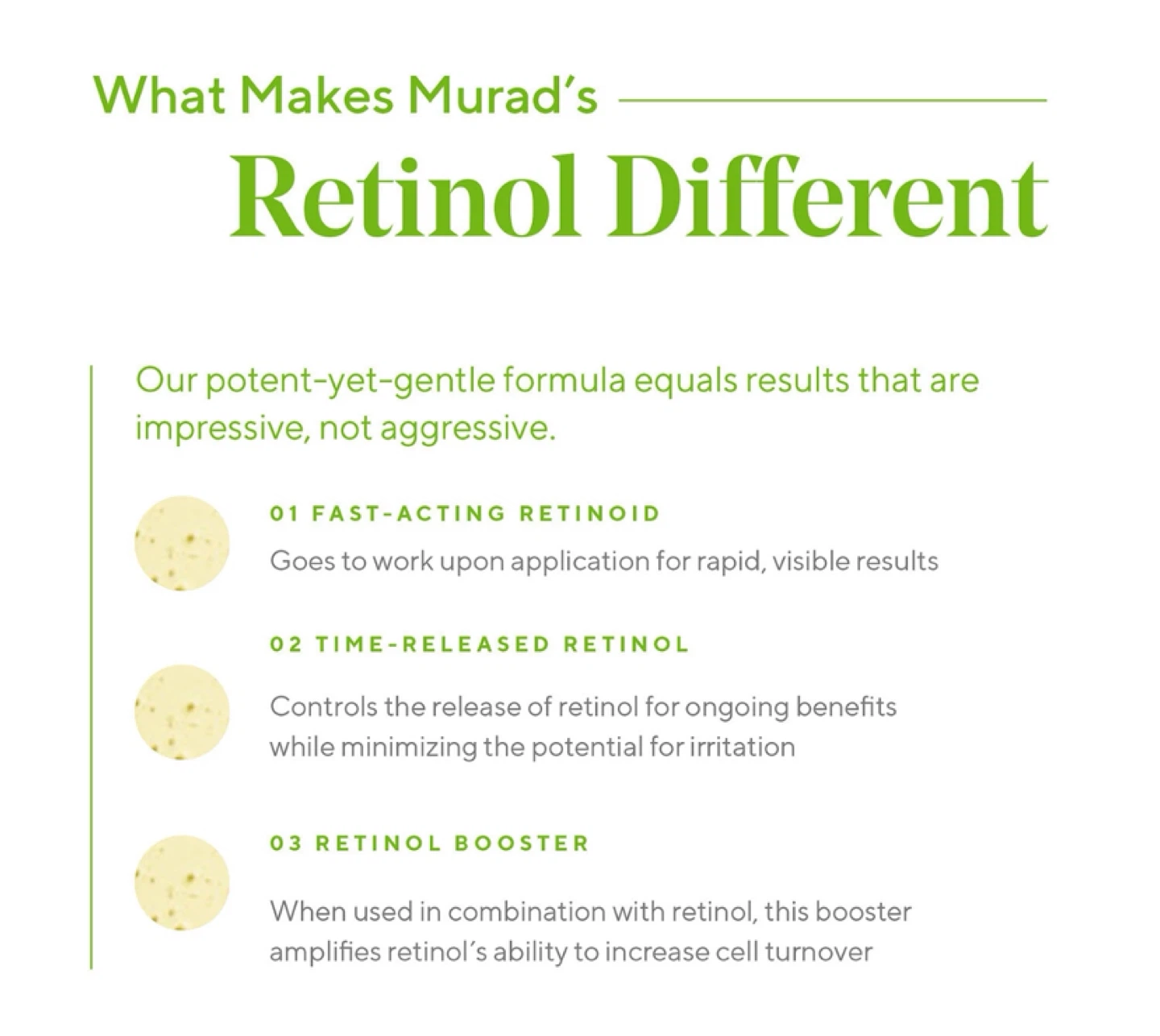 What Makes Murad's
Retinol Different

Our potent-yet-gentle formula equals results that are impressive, not aggressive.

01 FAST-ACTING RETINOID

Goes to work upon application for rapid, visible results

02 TIME-RELEASED RETINOL

Controls the release of retinol for ongoing benefits while minimizing the potential for irritation

03 RETINOL BOOSTER

When used in combination with retinol, this booster amplifies retinol's ability to increase cell turnover